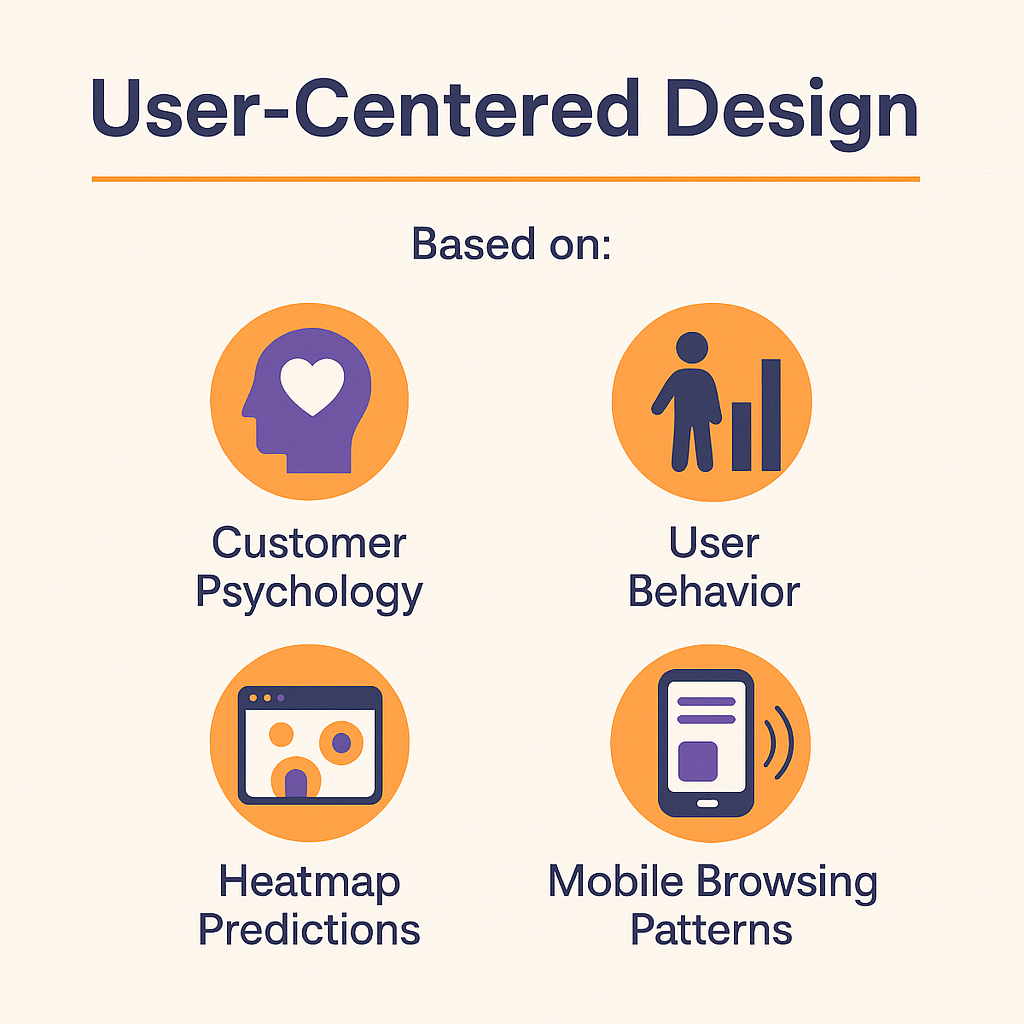 User-Centered Design

Based on:

Customer Psychology

User Behavior

Heatmap Predictions

Mobile Browsing Patterns